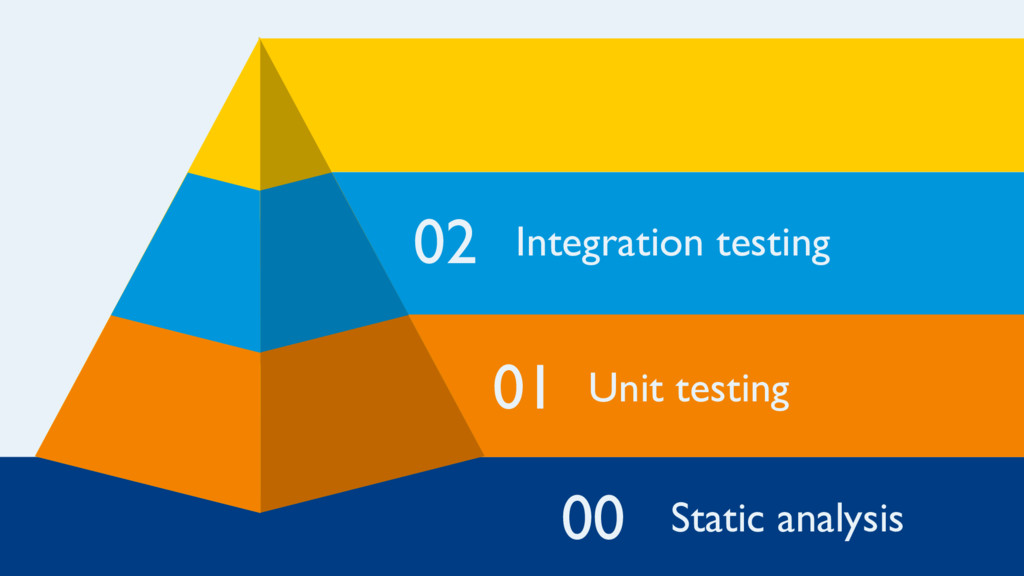 02 Integration testing

01 Unit testing

00 Static analysis